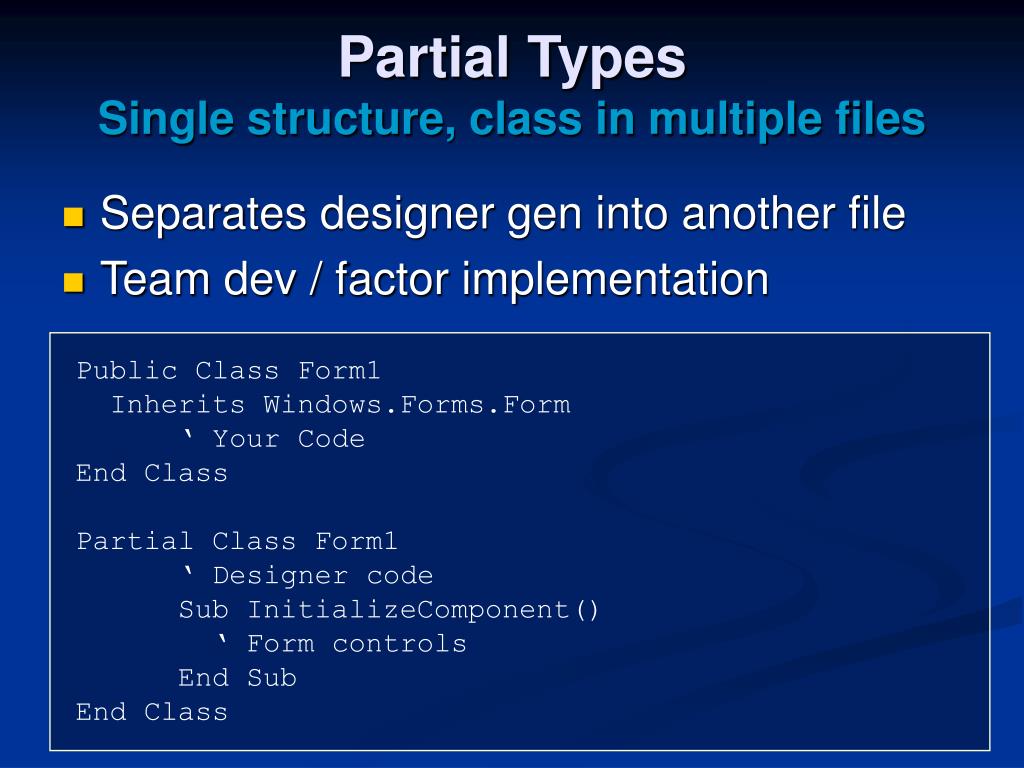 Partial Types
Single structure, class in multiple files

Separates designer gen into another file
Team dev / factor implementation

Public Class Form1
  Inherits Windows.Forms.Form
      ‘ Your Code
End Class

Partial Class Form1
      ‘ Designer code
      Sub InitializeComponent()
        ‘ Form controls
      End Sub
End Class